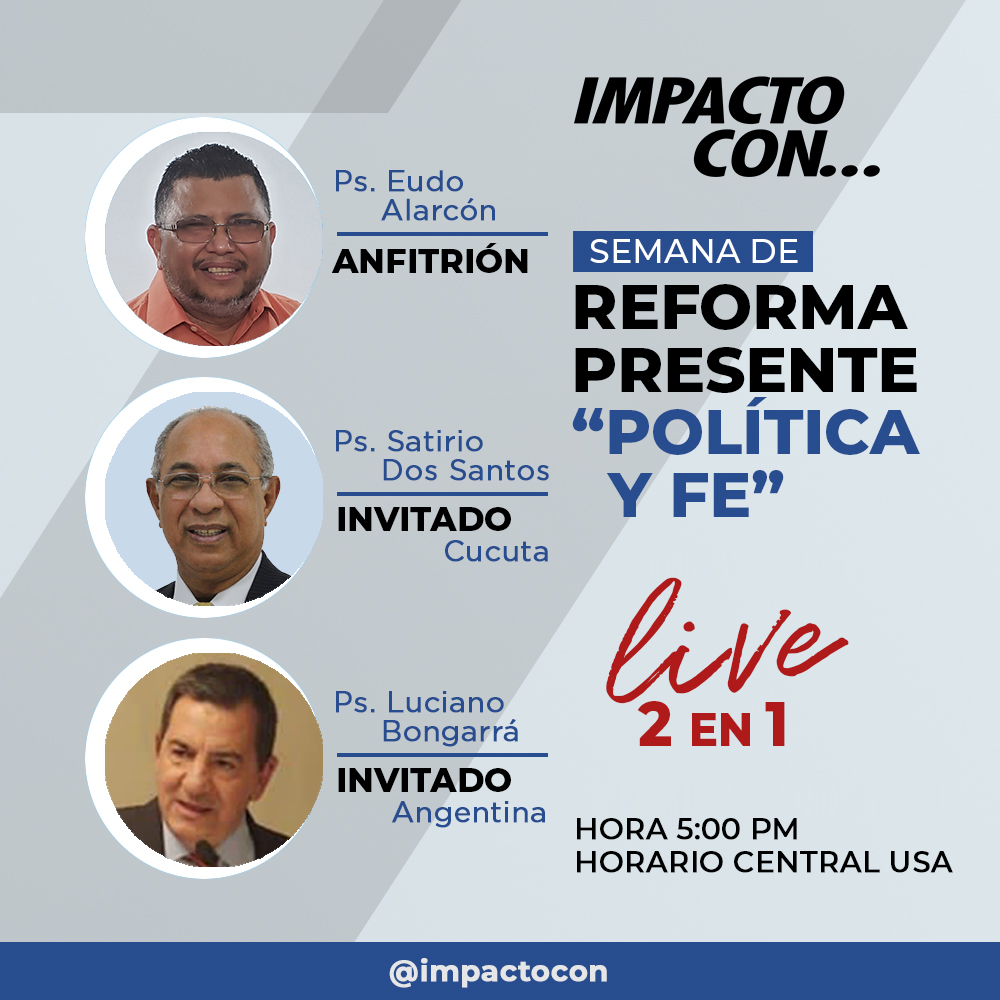 Ps. Eudo Alarcón
ANFITRIÓN

Ps. Satirio Dos Santos
INVITADO
Cucuta

Ps. Luciano Bongarrá
INVITADO
Angentina

IMPACTO CON...

SEMANA DE
REFORMA PRESENTE
“POLÍTICA Y FE”

live
2 EN 1

HORA 5:00 PM
HORARIO CENTRAL USA

@impactocon